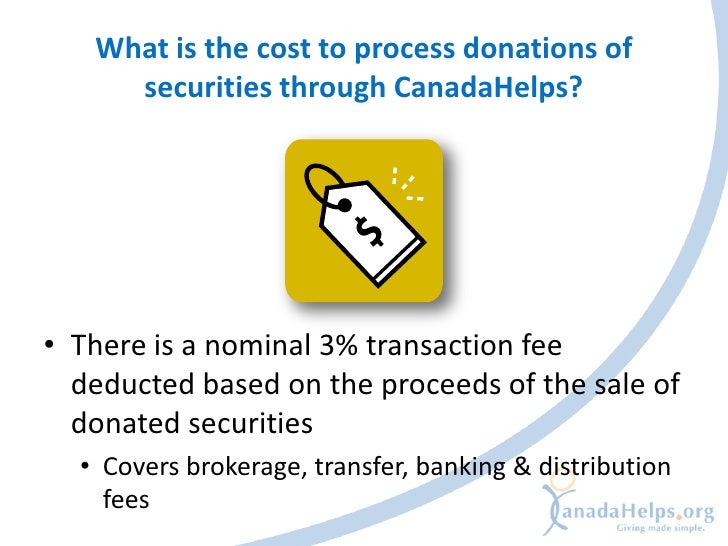 What is the cost to process donations of securities through CanadaHelps?

$

• There is a nominal 3% transaction fee deducted based on the proceeds of the sale of donated securities

• Covers brokerage, transfer, banking & distribution fees

CanadaHelps.org
Giving made simple.